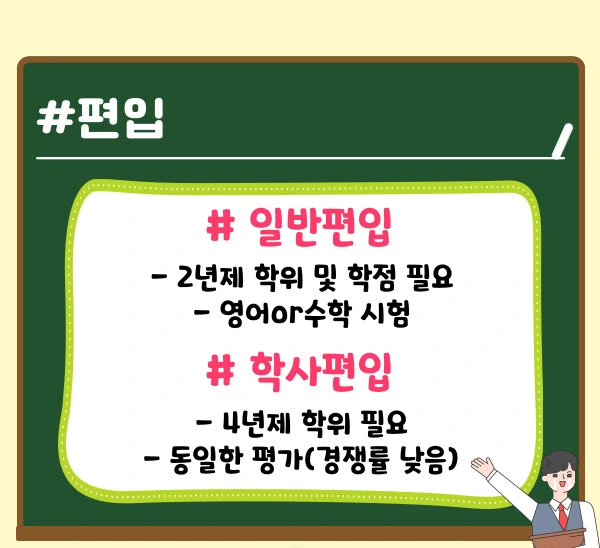 #편입

# 일반편입

- 2년제 학위 및 학점 필요
- 영어or수학 시험

# 학사편입

- 4년제 학위 필요
- 동일한 평가(경쟁률 낮음)